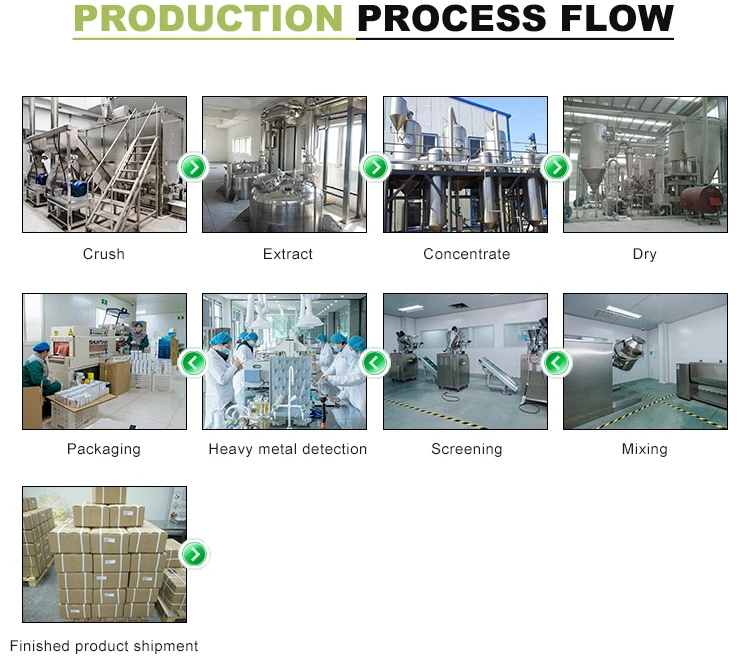 PRODUCTION PROCESS FLOW

Crush

Extract

Concentrate

Dry

Packaging

Heavy metal detection

Screening

Mixing

Finished product shipment